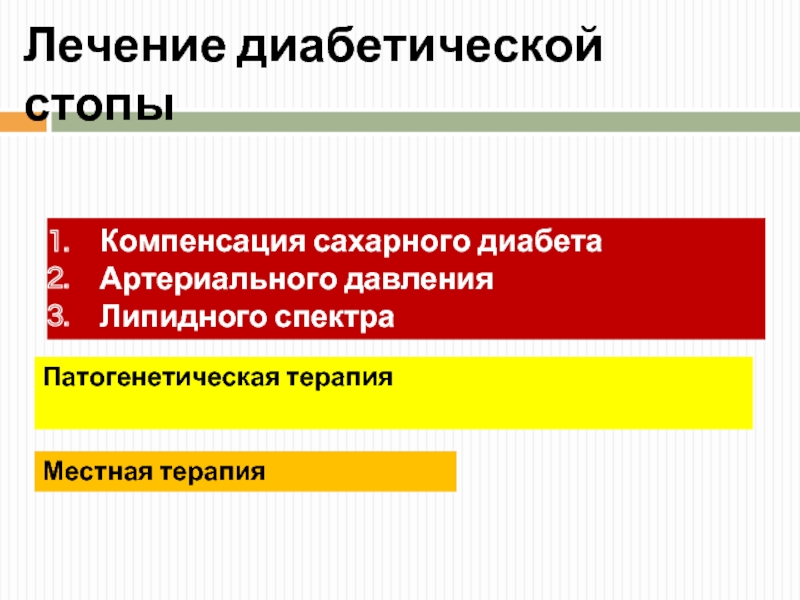 Лечение диабетической стопы

1. Компенсация сахарного диабета
2. Артериального давления
3. Липидного спектра

Патогенетическая терапия

Местная терапия